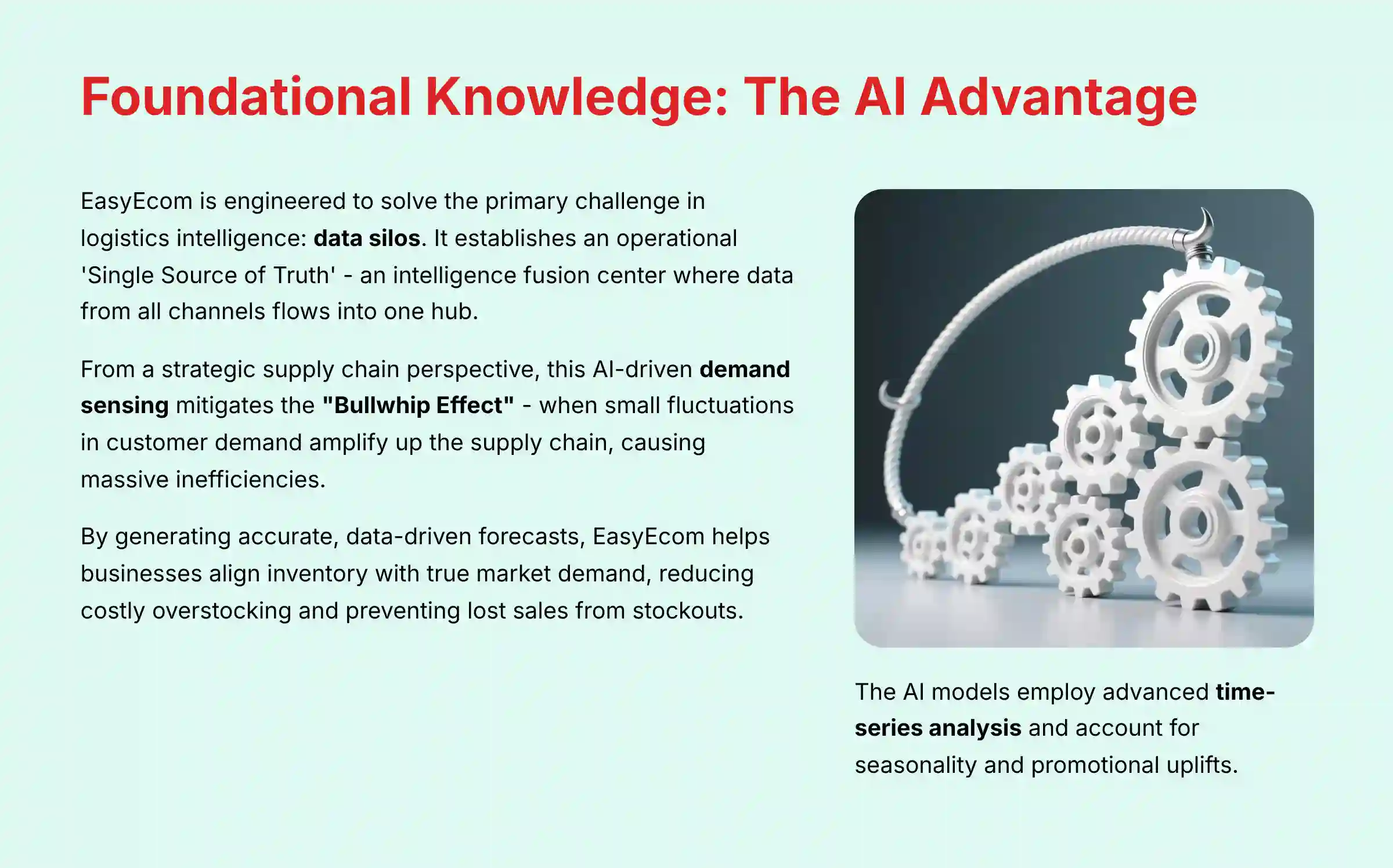 Foundational Knowledge: The AI Advantage

EasyEcom is engineered to solve the primary challenge in logistics intelligence: data silos. It establishes an operational 'Single Source of Truth' - an intelligence fusion center where data from all channels flows into one hub.

From a strategic supply chain perspective, this AI-driven demand sensing mitigates the "Bullwhip Effect" - when small fluctuations in customer demand amplify up the supply chain, causing massive inefficiencies.

By generating accurate, data-driven forecasts, EasyEcom helps businesses align inventory with true market demand, reducing costly overstocking and preventing lost sales from stockouts.

The AI models employ advanced time-series analysis and account for seasonality and promotional uplifts.